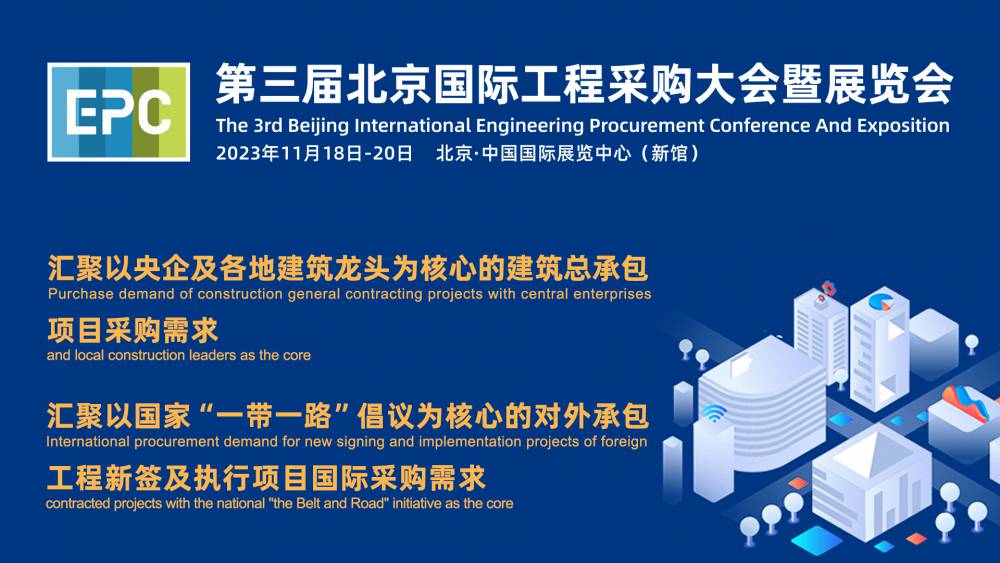 EPC

第三届北京国际工程采购大会暨展览会
The 3rd Beijing International Engineering Procurement Conference And Exposition
2023年11月18日-20日　北京·中国国际展览中心（新馆）

汇聚以央企及各地建筑龙头为核心的建筑总承包
Purchase demand of construction general contracting projects with central enterprises
项目采购需求
and local construction leaders as the core

汇聚以国家“一带一路”倡议为核心的对外承包
International procurement demand for new signing and implementation projects of foreign
工程新签及执行项目国际采购需求
contracted projects with the national "the Belt and Road" initiative as the core